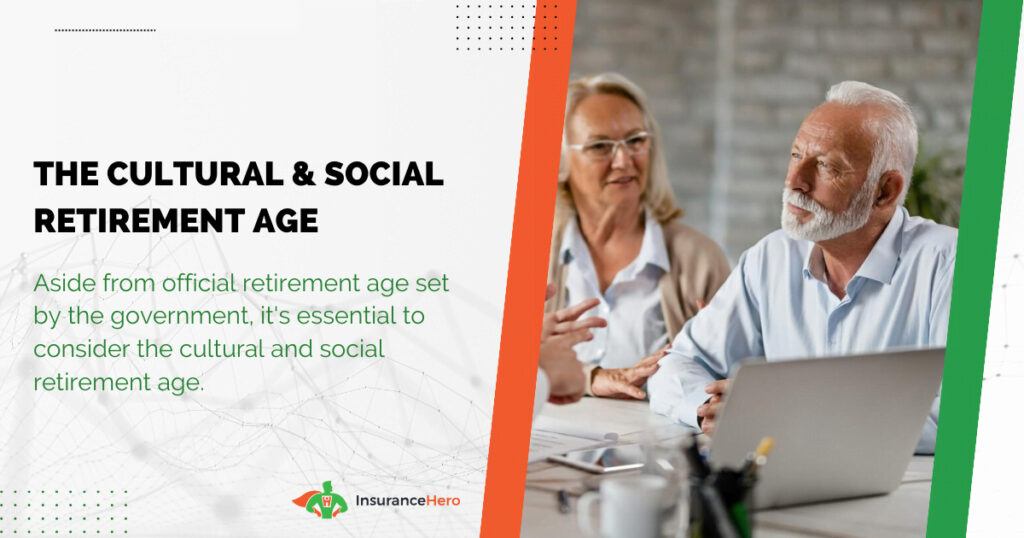 THE CULTURAL & SOCIAL RETIREMENT AGE

Aside from official retirement age set by the government, it's essential to consider the cultural and social retirement age.

InsuranceHero